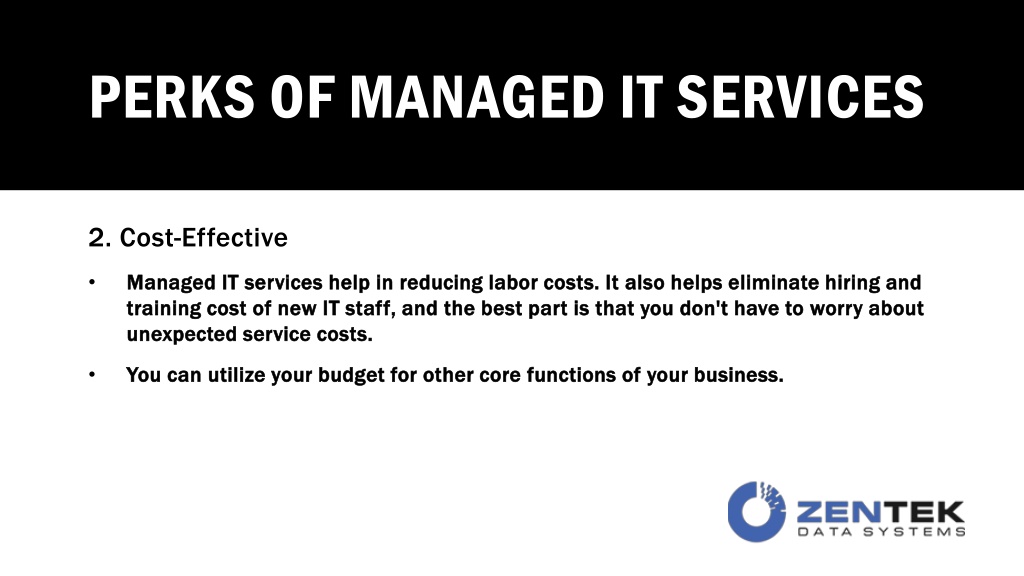 PERKS OF MANAGED IT SERVICES

2. Cost-Effective

• Managed IT services help in reducing labor costs. It also helps eliminate hiring and training cost of new IT staff, and the best part is that you don't have to worry about unexpected service costs.

• You can utilize your budget for other core functions of your business.

ZENTEK
DATA SYSTEMS